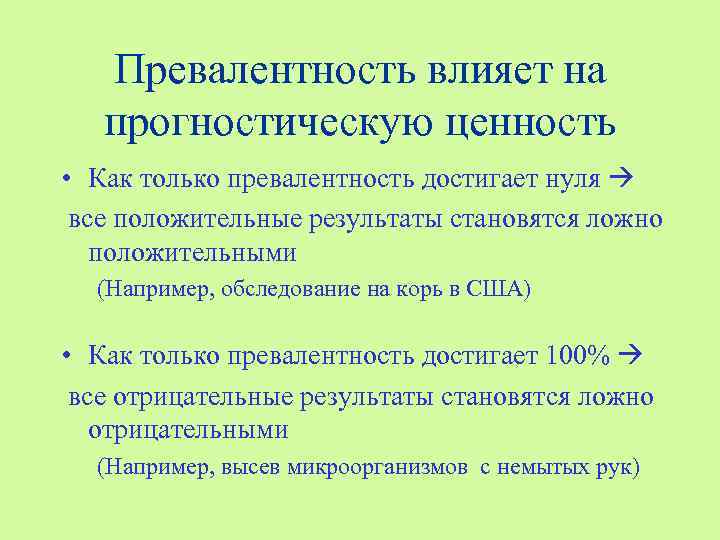 Превалентность влияет на прогностическую ценность

• Как только превалентность достигает нуля →
все положительные результаты становятся ложно положительными
(Например, обследование на корь в США)

• Как только превалентность достигает 100% →
все отрицательные результаты становятся ложно отрицательными
(Например, высев микроорганизмов с немытых рук)